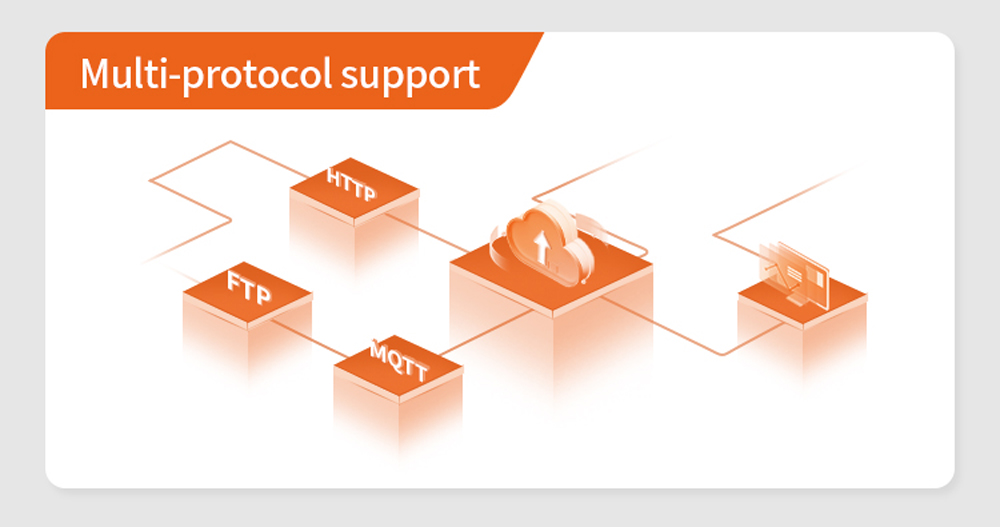 Multi-protocol support

HTTP

FTP

MQTT